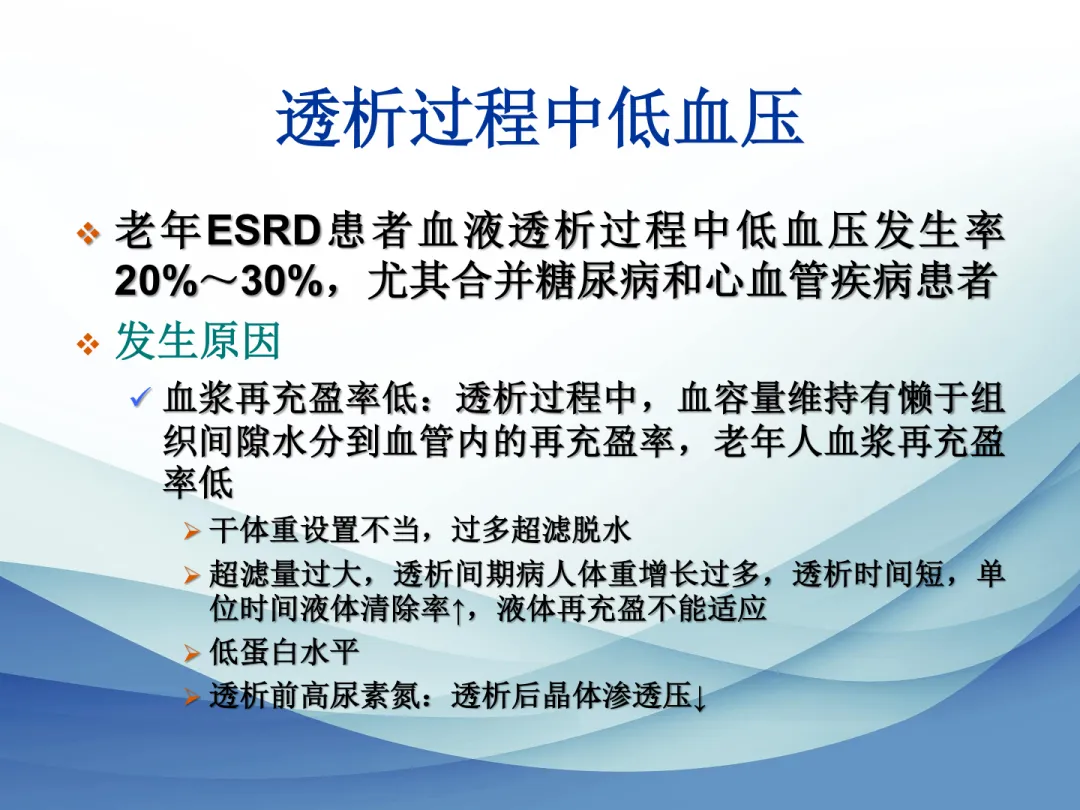 透析过程中低血压

❖ 老年ESRD患者血液透析过程中低血压发生率20%～30%，尤其合并糖尿病和心血管疾病患者

❖ 发生原因

✓ 血浆再充盈率低：透析过程中，血容量维持有懒于组织间隙水分到血管内的再充盈率，老年人血浆再充盈率低

➢ 干体重设置不当，过多超滤脱水

➢ 超滤量过大，透析间期病人体重增长过多，透析时间短，单位时间液体清除率↑，液体再充盈不能适应

➢ 低蛋白水平

➢ 透析前高尿素氮：透析后晶体渗透压↓